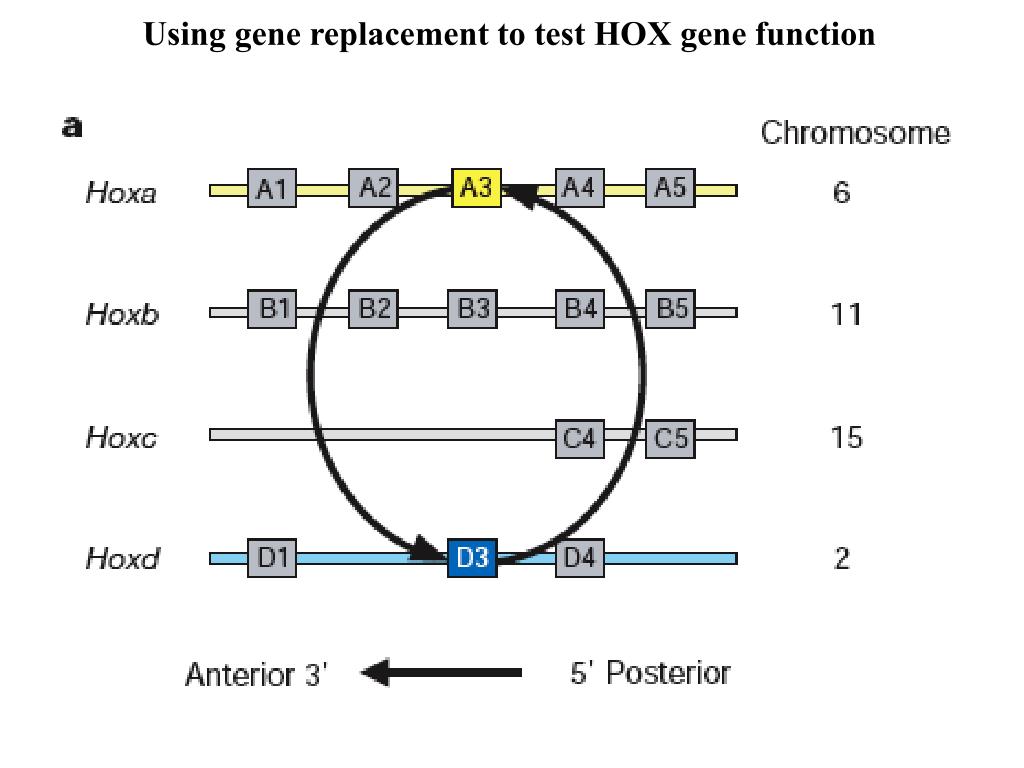 Using gene replacement to test HOX gene function

a

Chromosome

Hoxa A1 A2 A3 A4 A5 6

Hoxb B1 B2 B3 B4 B5 11

Hoxc C4 C5 15

Hoxd D1 D3 D4 2

Anterior 3' 5' Posterior